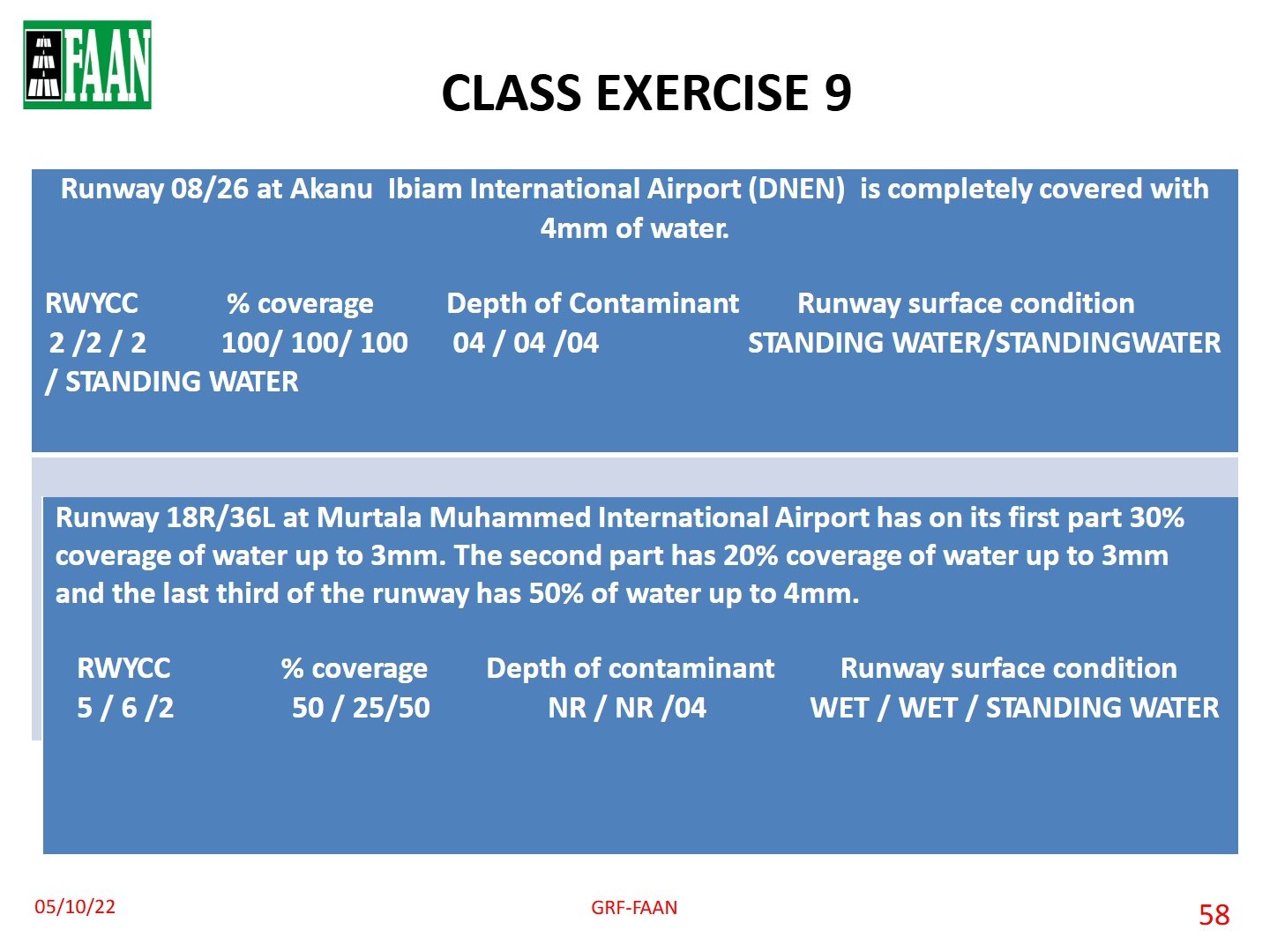 FAAN

CLASS EXERCISE 9

Runway 08/26 at Akanu Ibiam International Airport (DNEN) is completely covered with 4mm of water.

RWYCC % coverage Depth of Contaminant Runway surface condition
2 /2 / 2 100/ 100/ 100 04 / 04 /04 STANDING WATER/STANDINGWATER / STANDING WATER

Runway 18R/36L at Murtala Muhammed International Airport has on its first part 30% coverage of water up to 3mm. The second part has 20% coverage of water up to 3mm and the last third of the runway has 50% of water up to 4mm.

RWYCC % coverage Depth of contaminant Runway surface condition
5 / 6 /2 50 / 25/50 NR / NR /04 WET / WET / STANDING WATER

05/10/22 GRF-FAAN 58